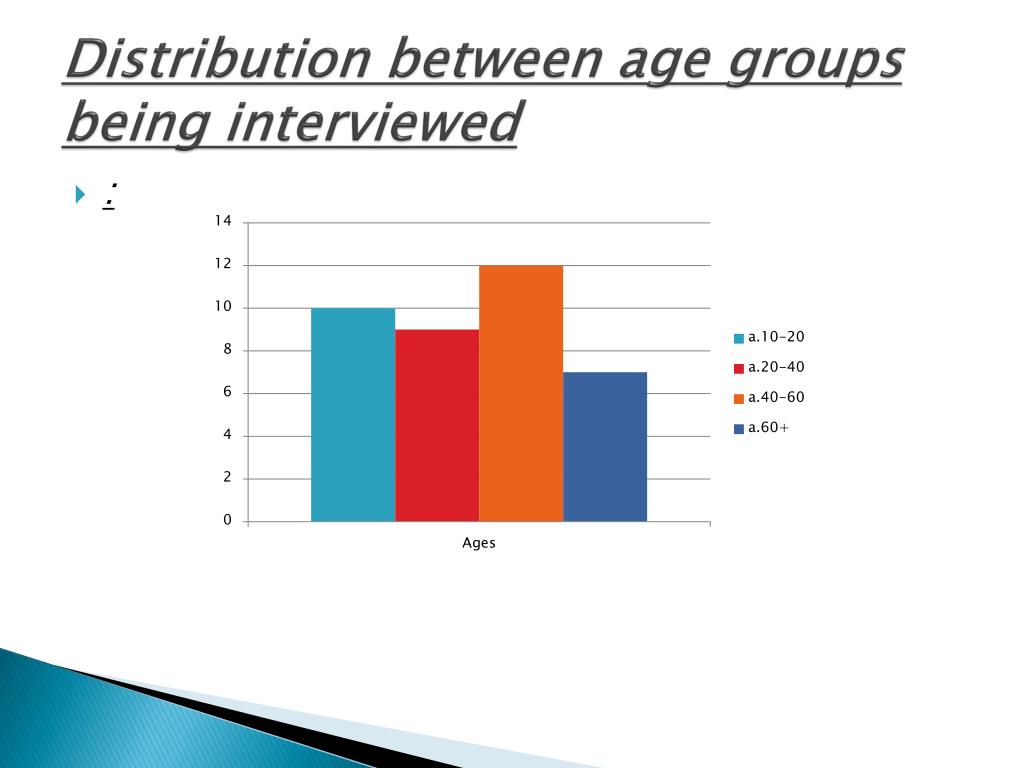 Distribution between age groups being interviewed

:

14
12
10
8
6
4
2
0

Ages

a.10-20
a.20-40
a.40-60
a.60+